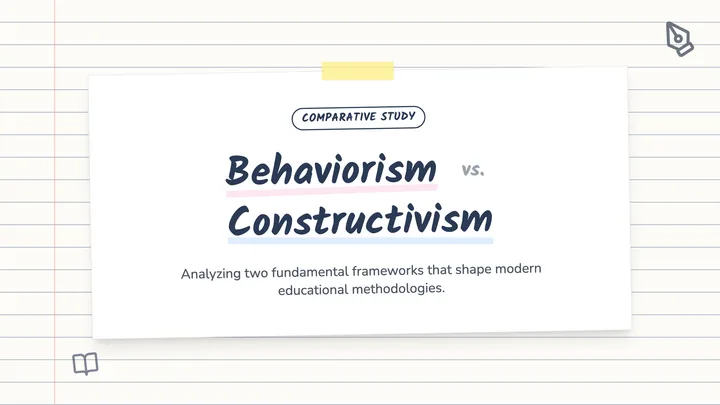 COMPARATIVE STUDY

Behaviorism vs.

Constructivism

Analyzing two fundamental frameworks that shape modern educational methodologies.